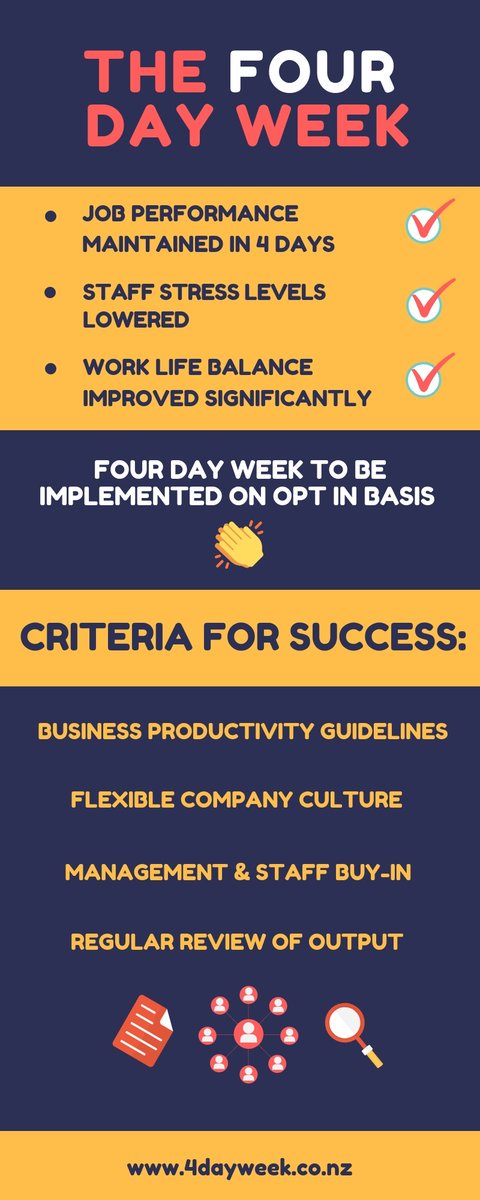 THE FOUR DAY WEEK

- JOB PERFORMANCE MAINTAINED IN 4 DAYS
- STAFF STRESS LEVELS LOWERED
- WORK LIFE BALANCE IMPROVED SIGNIFICANTLY

FOUR DAY WEEK TO BE IMPLEMENTED ON OPT IN BASIS

CRITERIA FOR SUCCESS:

BUSINESS PRODUCTIVITY GUIDELINES

FLEXIBLE COMPANY CULTURE

MANAGEMENT & STAFF BUY-IN

REGULAR REVIEW OF OUTPUT

www.4dayweek.co.nz